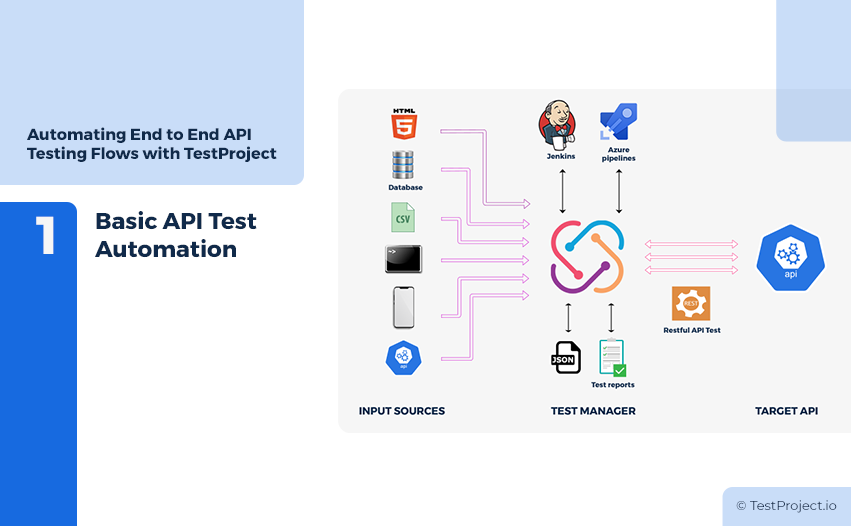 Automating End to End API Testing Flows with TestProject

1 Basic API Test Automation

HTML 5

Database

CSV

api

Jenkins

Azure pipelines

JSON

Test reports

REST

Restful API Test

api

INPUT SOURCES

TEST MANAGER

TARGET API

© TestProject.io